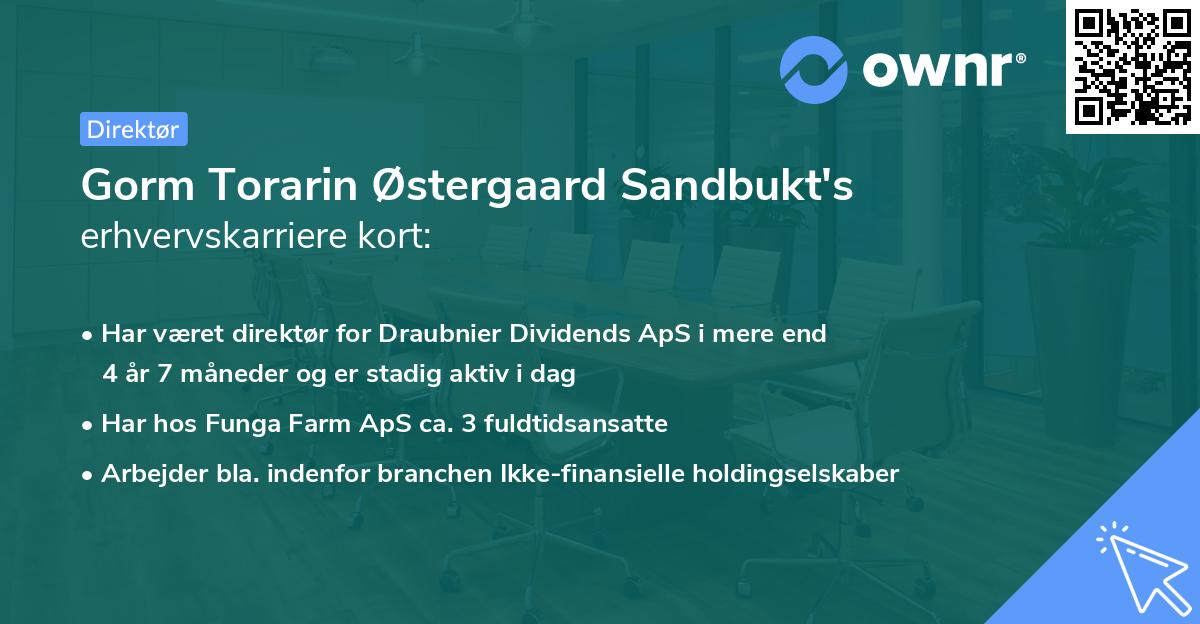 ownr®

Direktør

Gorm Torarin Østergaard Sandbukt's erhvervskarriere kort:

• Har været direktør for Draubnier Dividends ApS i mere end 4 år 7 måneder og er stadig aktiv i dag

• Har hos Funga Farm ApS ca. 3 fuldtidsansatte

• Arbejder bla. indenfor branchen Ikke-finansielle holdingselskaber